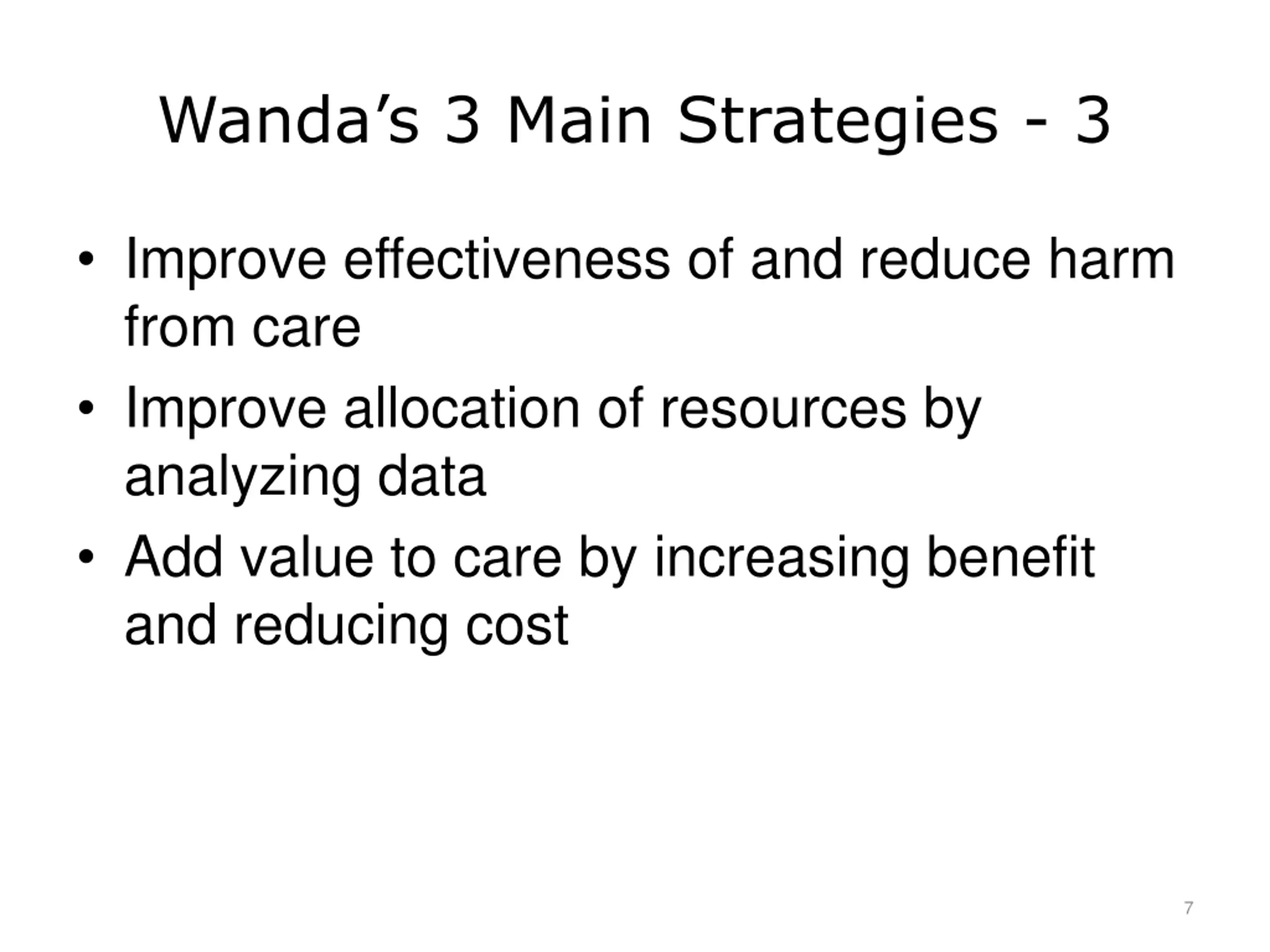 Wanda’s 3 Main Strategies - 3

• Improve effectiveness of and reduce harm from care
• Improve allocation of resources by analyzing data
• Add value to care by increasing benefit and reducing cost

7